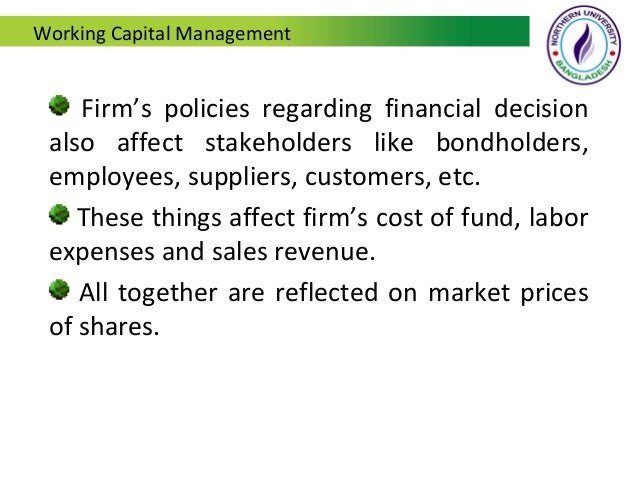 Working Capital Management

NORTHERN UNIVERSITY BANGLADESH

Firm’s policies regarding financial decision also affect stakeholders like bondholders, employees, suppliers, customers, etc.

These things affect firm’s cost of fund, labor expenses and sales revenue.

All together are reflected on market prices of shares.